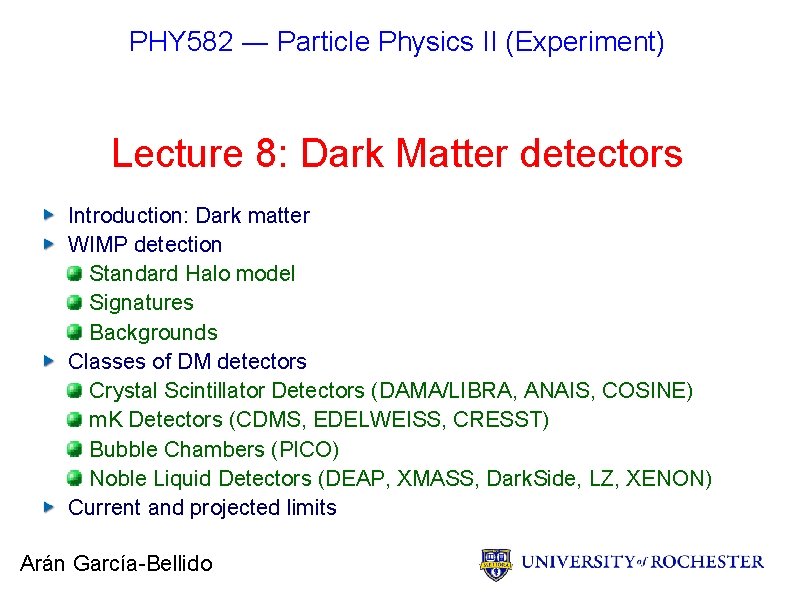 PHY582 — Particle Physics II (Experiment)

Lecture 8: Dark Matter detectors

Introduction: Dark matter
WIMP detection
Standard Halo model
Signatures
Backgrounds
Classes of DM detectors
Crystal Scintillator Detectors (DAMA/LIBRA, ANAIS, COSINE)
mK Detectors (CDMS, EDELWEISS, CRESST)
Bubble Chambers (PICO)
Noble Liquid Detectors (DEAP, XMASS, DarkSide, LZ, XENON)
Current and projected limits

Arán García-Bellido

UNIVERSITY of ROCHESTER